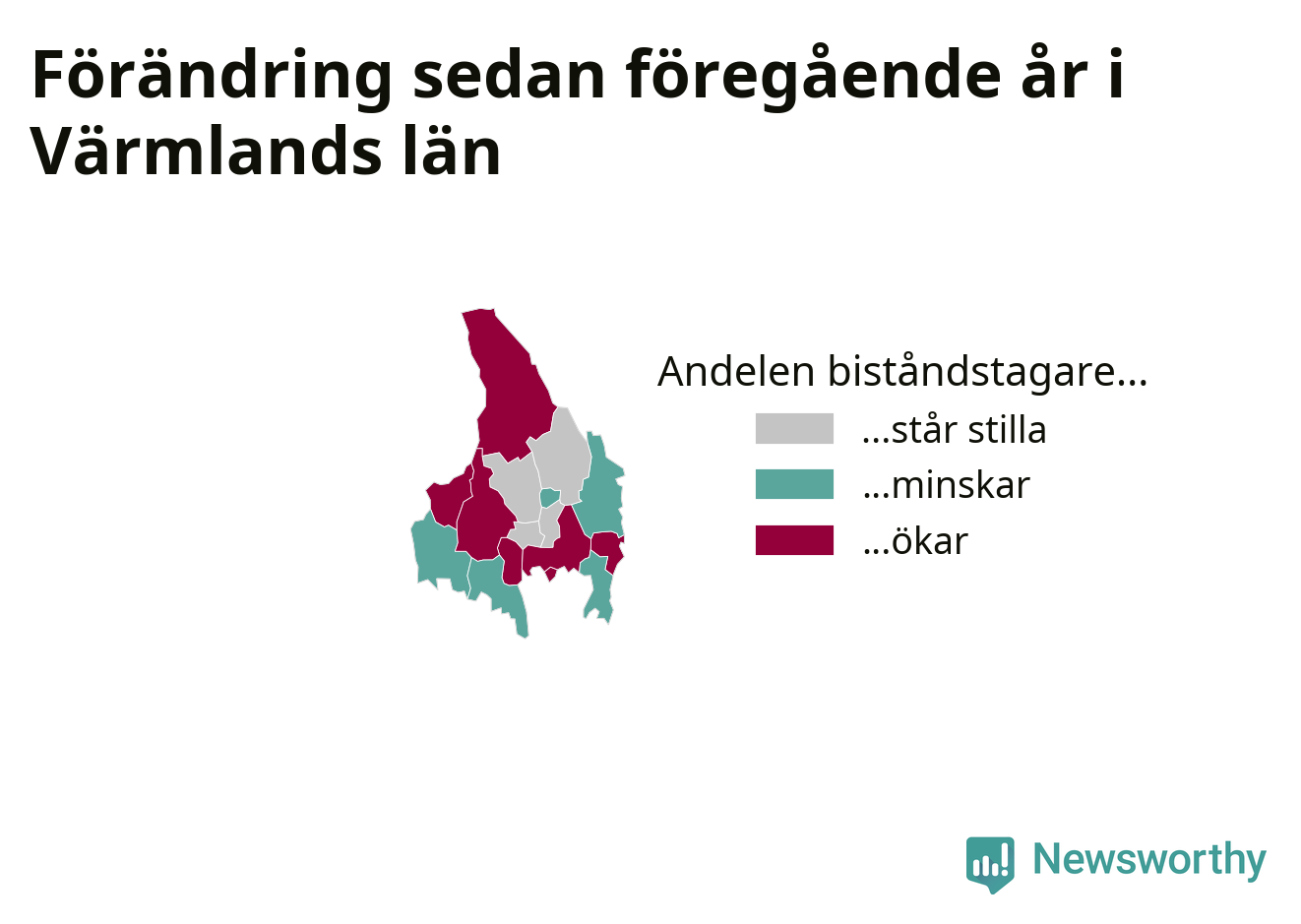 Förändring sedan föregående år i Värmlands län

Andelen biståndstagare...
...står stilla
...minskar
...ökar

Newsworthy